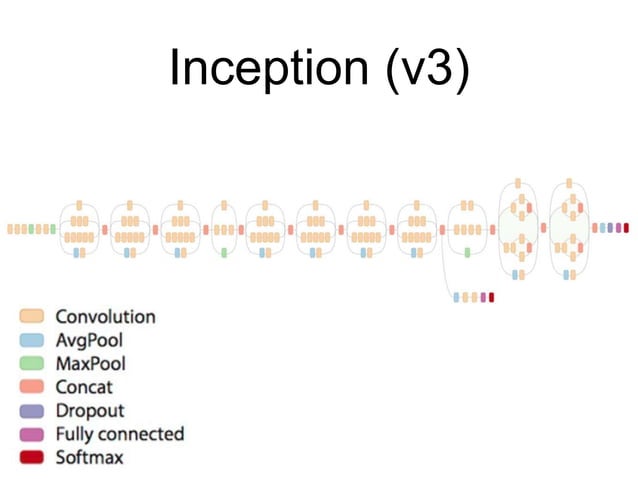 Inception (v3)

Convolution
AvgPool
MaxPool
Concat
Dropout
Fully connected
Softmax